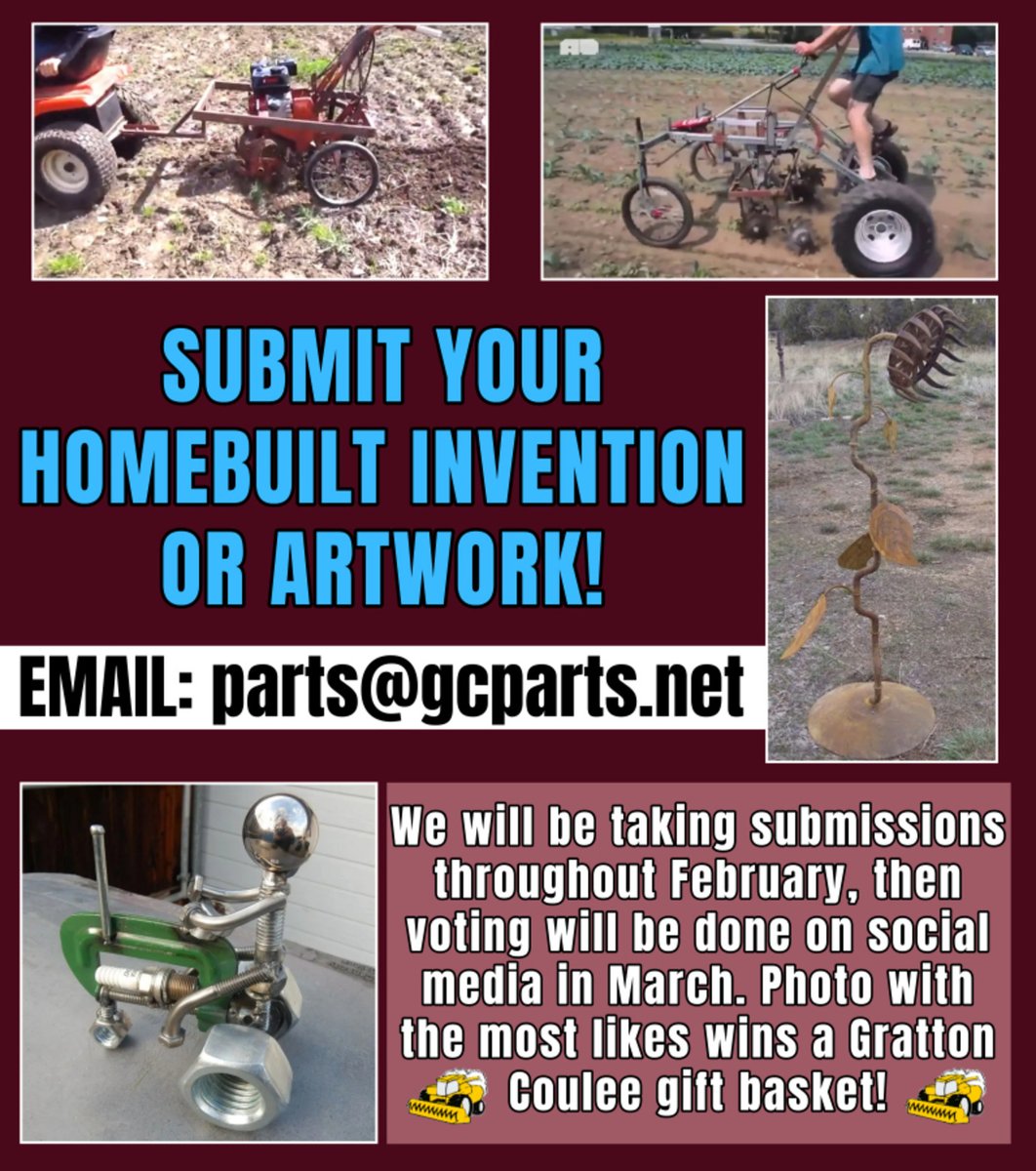 SUBMIT YOUR HOMEBUILT INVENTION OR ARTWORK!

EMAIL: parts@gcparts.net

We will be taking submissions throughout February, then voting will be done on social media in March. Photo with the most likes wins a Gratton Coulee gift basket!